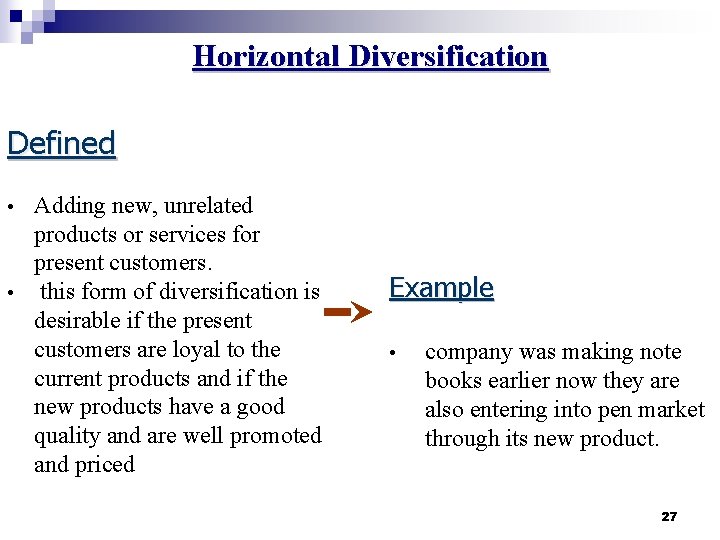 Horizontal Diversification

Defined

• Adding new, unrelated products or services for present customers.
• this form of diversification is desirable if the present customers are loyal to the current products and if the new products have a good quality and are well promoted and priced

Example

• company was making note books earlier now they are also entering into pen market through its new product.

27